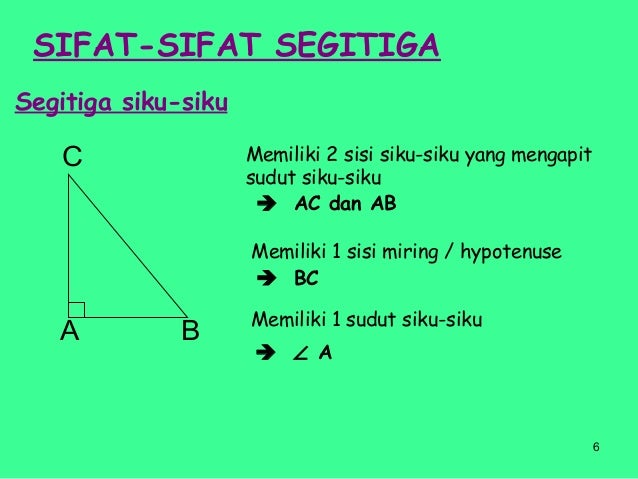 SIFAT-SIFAT SEGITIGA

Segitiga siku-siku

C

A

B

Memiliki 2 sisi siku-siku yang mengapit sudut siku-siku

➔ AC dan AB

Memiliki 1 sisi miring / hypotenuse

➔ BC

Memiliki 1 sudut siku-siku

➔ $\angle$ A

6